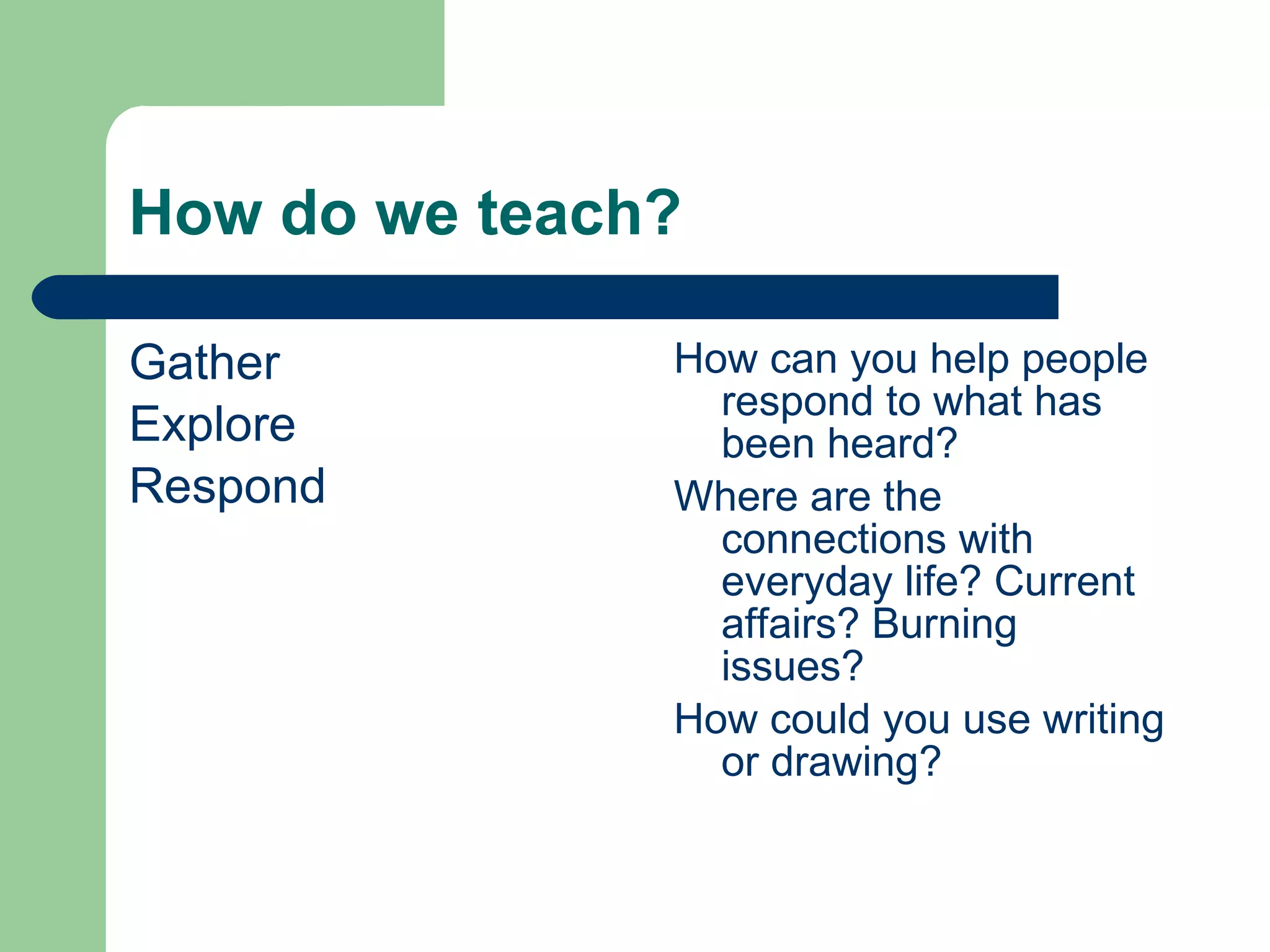 How do we teach?

Gather

Explore

Respond

How can you help people respond to what has been heard?

Where are the connections with everyday life? Current affairs? Burning issues?

How could you use writing or drawing?